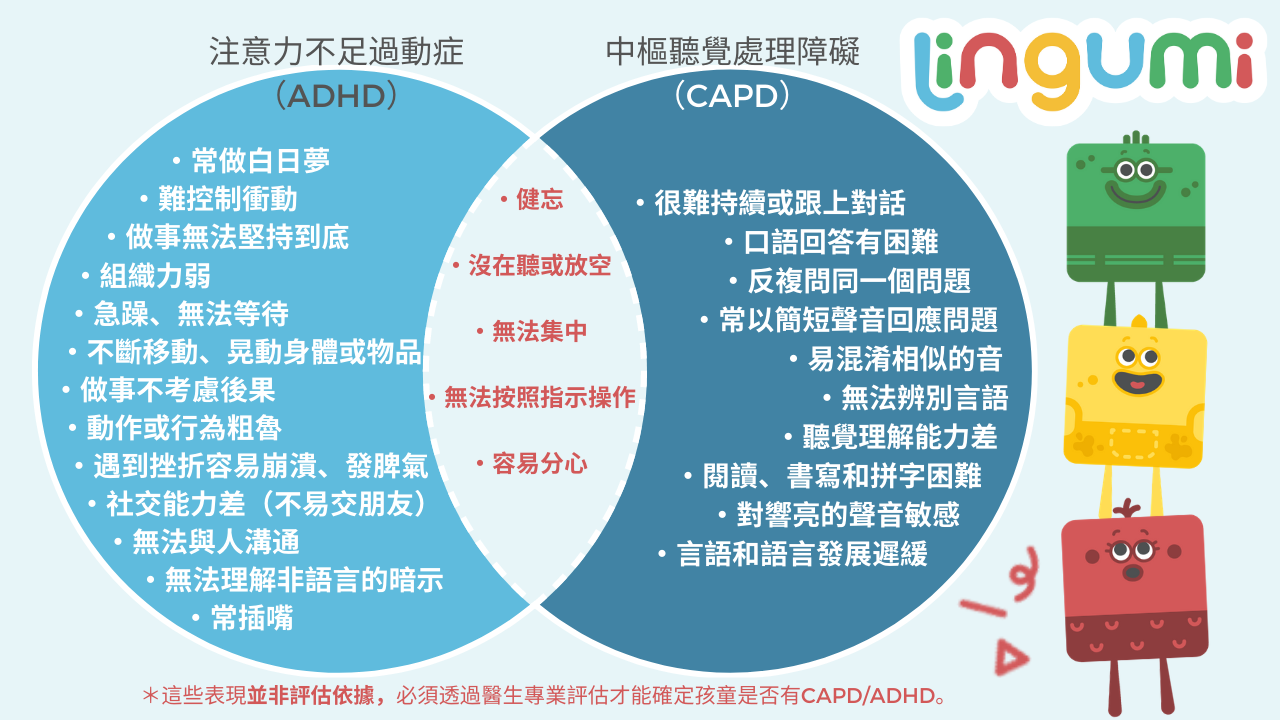 注意力不足過動症
（ADHD）

中樞聽覺處理障礙
（CAPD）

lingumi

• 常做白日夢
• 難控制衝動
• 做事無法堅持到底
• 組織力弱
• 急躁、無法等待
• 不斷移動、晃動身體或物品
• 做事不考慮後果
• 動作或行為粗魯
• 遇到挫折容易崩潰、發脾氣
• 社交能力差（不易交朋友）
• 無法與人溝通
• 無法理解非語言的暗示
• 常插嘴

• 健忘
• 沒在聽或放空
• 無法集中
• 無法按照指示操作
• 容易分心

• 很難持續或跟上對話
• 口語回答有困難
• 反複問同一個問題
• 常以簡短聲音回應問題
• 易混淆相似的音
• 無法辨別言語
• 聽覺理解能力差
• 閱讀、書寫和拼字困難
• 對響亮的聲音敏感
• 言語和語言發展遲緩

＊這些表現並非評估依據，必須透過醫生專業評估才能確定孩童是否有CAPD/ADHD。